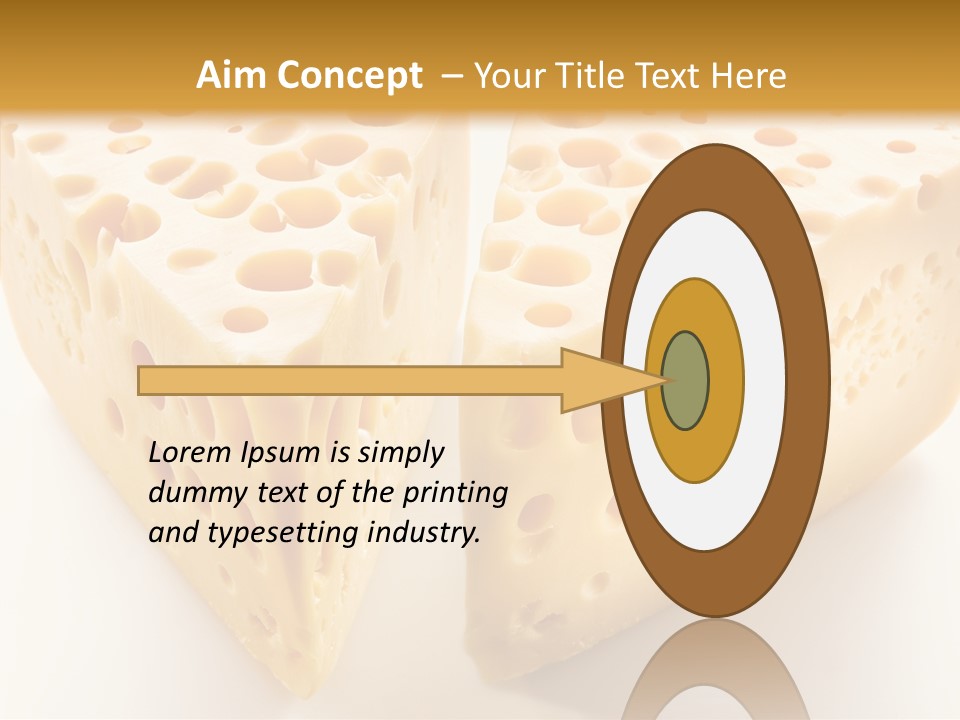 Aim Concept – Your Title Text Here

Lorem Ipsum is simply dummy text of the printing and typesetting industry.